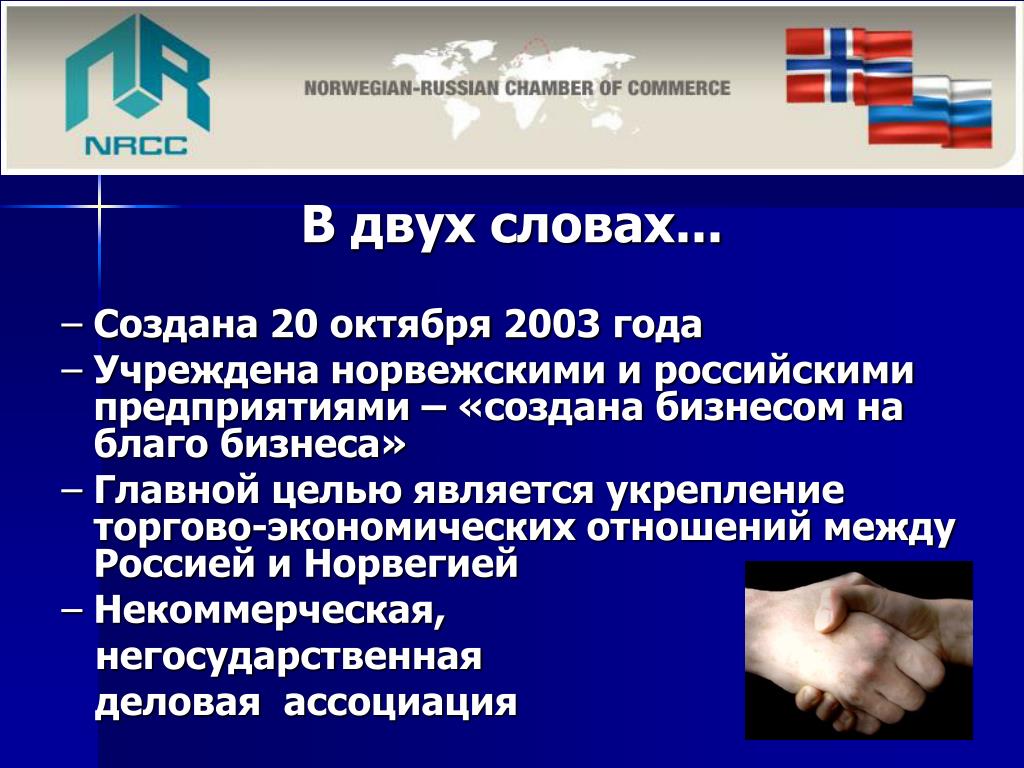 NRCC

NORWEGIAN-RUSSIAN CHAMBER OF COMMERCE

В двух словах...

– Создана 20 октября 2003 года
– Учреждена норвежскими и российскими предприятиями – «создана бизнесом на благо бизнеса»
– Главной целью является укрепление торгово-экономических отношений между Россией и Норвегией
– Некоммерческая, негосударственная деловая ассоциация